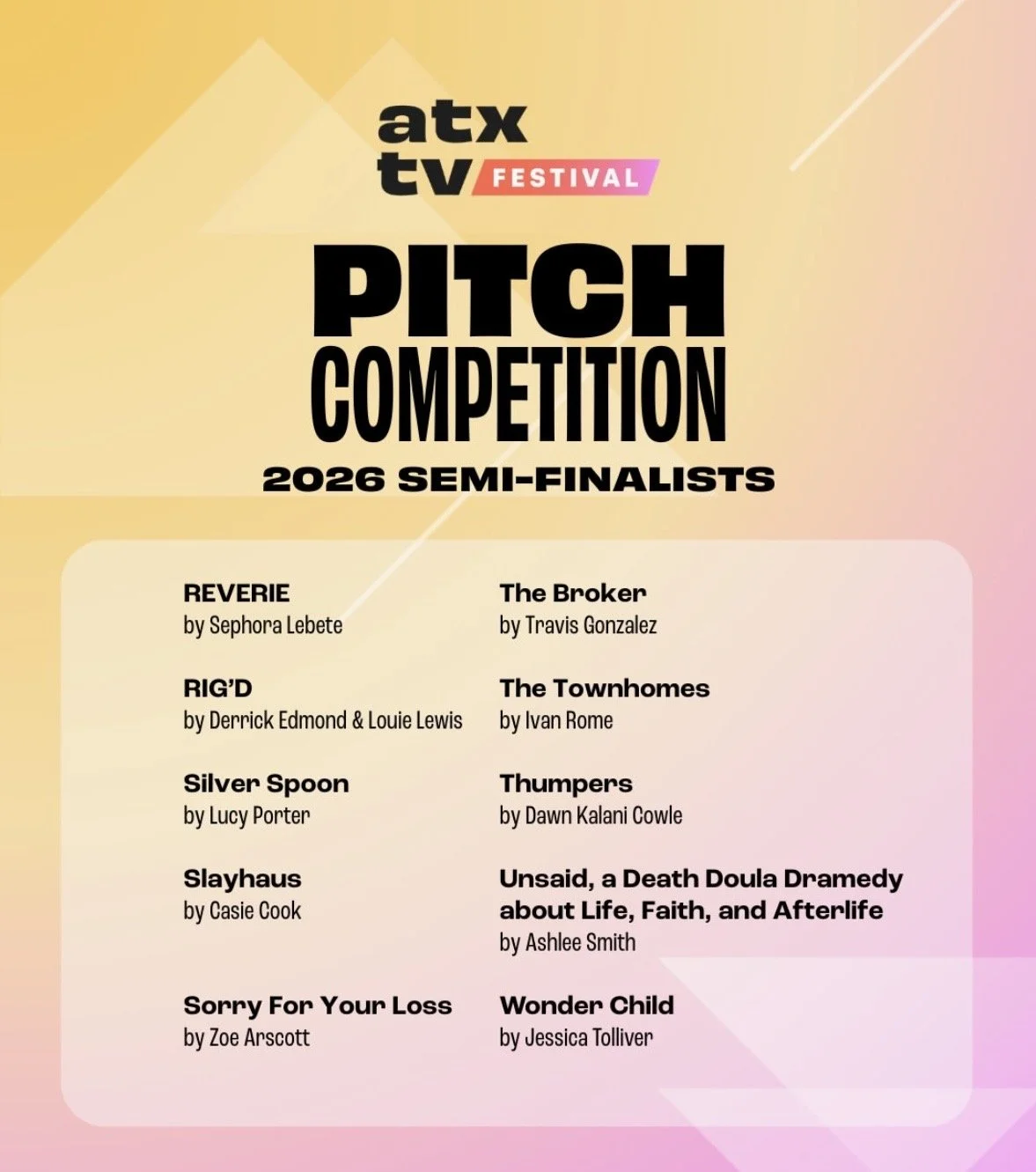 atx tv FESTIVAL

PITCH COMPETITION

2026 SEMI-FINALISTS

REVERIE
by Sephora Lebete

RIG'D
by Derrick Edmond & Louie Lewis

Silver Spoon
by Lucy Porter

Slayhaus
by Casie Cook

Sorry For Your Loss
by Zoe Arscott

The Broker
by Travis Gonzalez

The Townhomes
by Ivan Rome

Thumpers
by Dawn Kalani Cowle

Unsaid, a Death Doula Dramedy about Life, Faith, and Afterlife
by Ashlee Smith

Wonder Child
by Jessica Tolliver